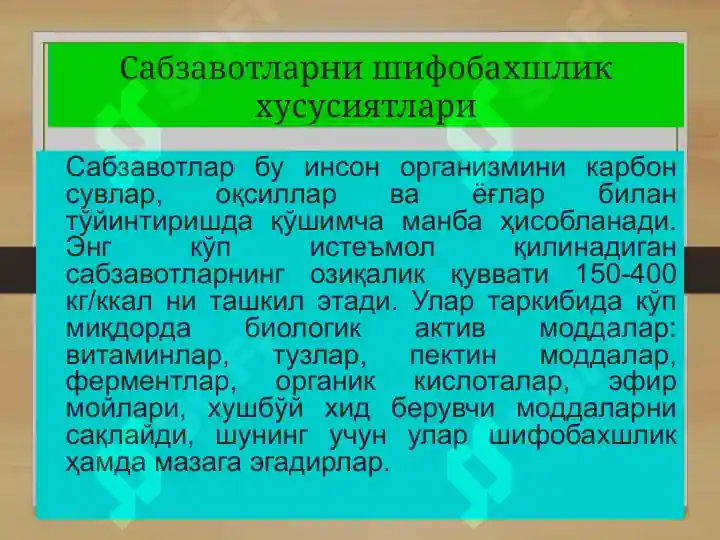 Сабзавотларни шифобахшлик хусусиятлари

Сабзавотлар бу инсон организмини карбон сувлар, оқсиллар ва ёғлар билан тўйинтиришда қўшимча манба ҳисобланади. Энг кўп истеъмол қилинадиган сабзавотларнинг озиқалик қуввати 150-400 кг/ккал ни ташкил этади. Улар таркибида кўп миқдорда биологик актив моддалар: витаминлар, тузлар, пектин моддалар, ферментлар, органик кислоталар, эфир мойлари, хушбўй хид берувчи моддаларни сақлайди, шунинг учун улар шифобахшлик ҳамда мазага эгадирлар.